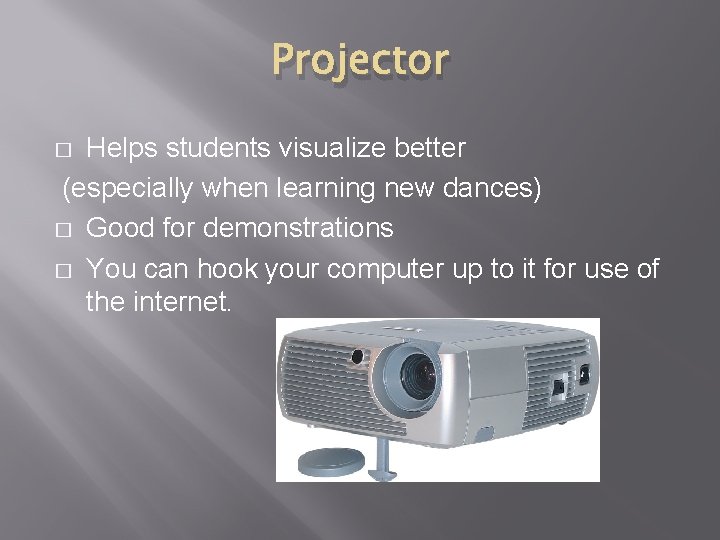 Projector

□ Helps students visualize better (especially when learning new dances)
□ Good for demonstrations
□ You can hook your computer up to it for use of the internet.